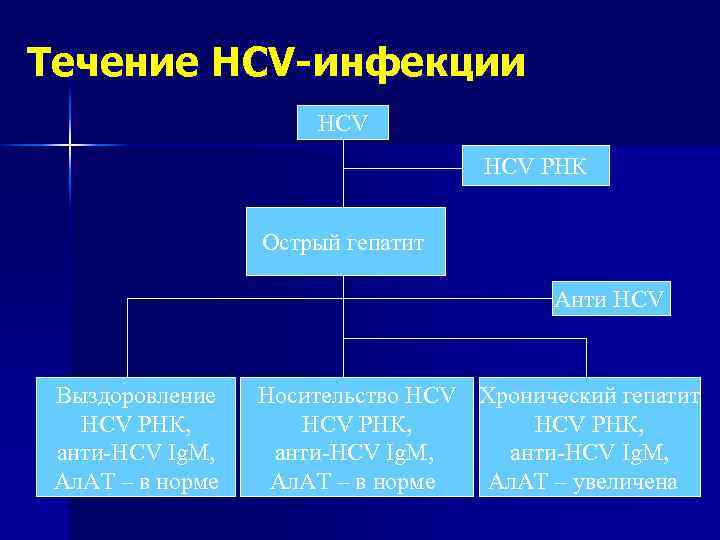 Течение HCV-инфекции

HCV

HCV РНК

Острый гепатит

Анти HCV

Выздоровление HCV РНК, анти-HCV IgM, АлАТ – в норме

Носительство HCV HCV РНК, анти-HCV IgM, АлАТ – в норме

Хронический гепатит HCV РНК, анти-HCV IgM, АлАТ – увеличена